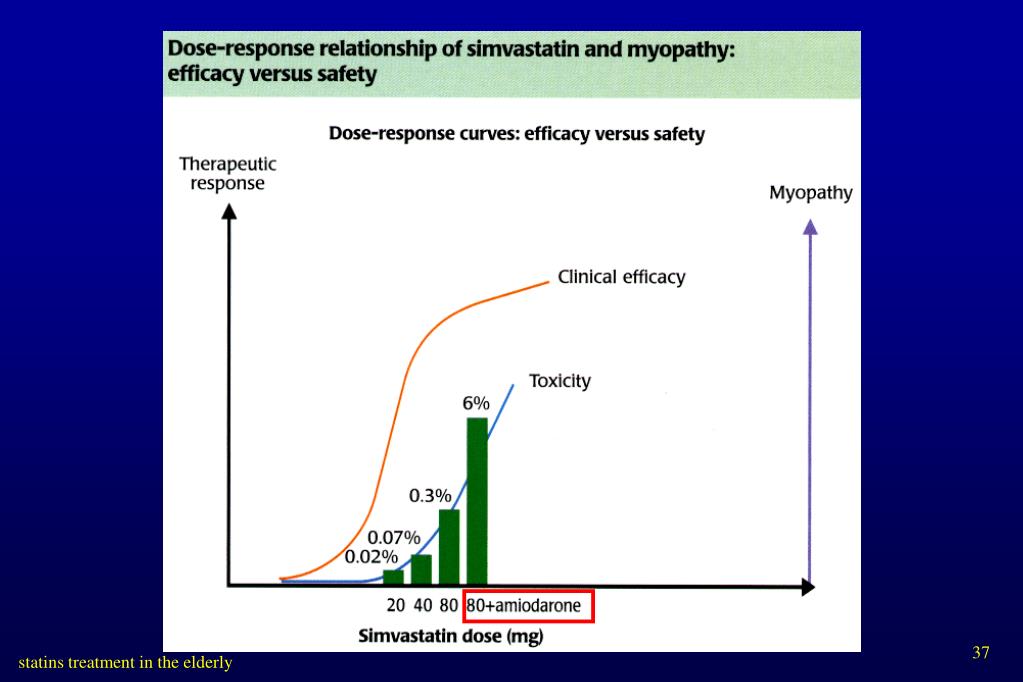 Dose-response relationship of simvastatin and myopathy: efficacy versus safety

Dose-response curves: efficacy versus safety

Therapeutic response

Myopathy

Clinical efficacy

Toxicity

6%

0.3%

0.07%

0.02%

20 40 80 80+amiodarone

Simvastatin dose (mg)

statins treatment in the elderly

37